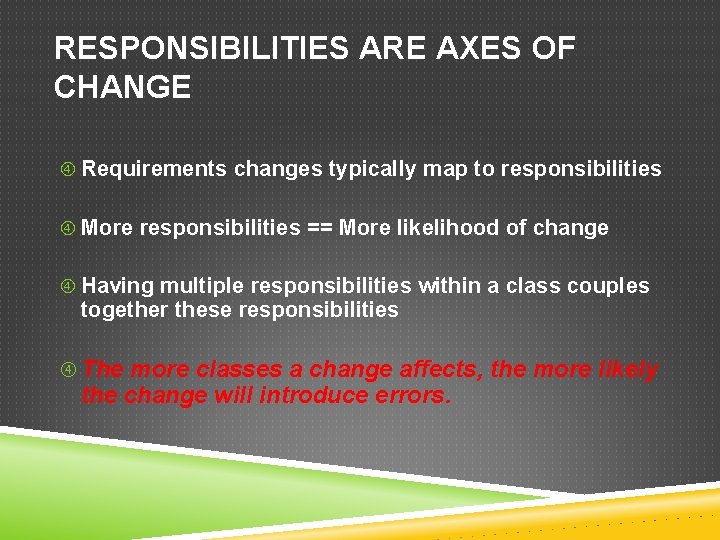 RESPONSIBILITIES ARE AXES OF CHANGE

④ Requirements changes typically map to responsibilities

④ More responsibilities == More likelihood of change

④ Having multiple responsibilities within a class couples together these responsibilities

④ The more classes a change affects, the more likely the change will introduce errors.